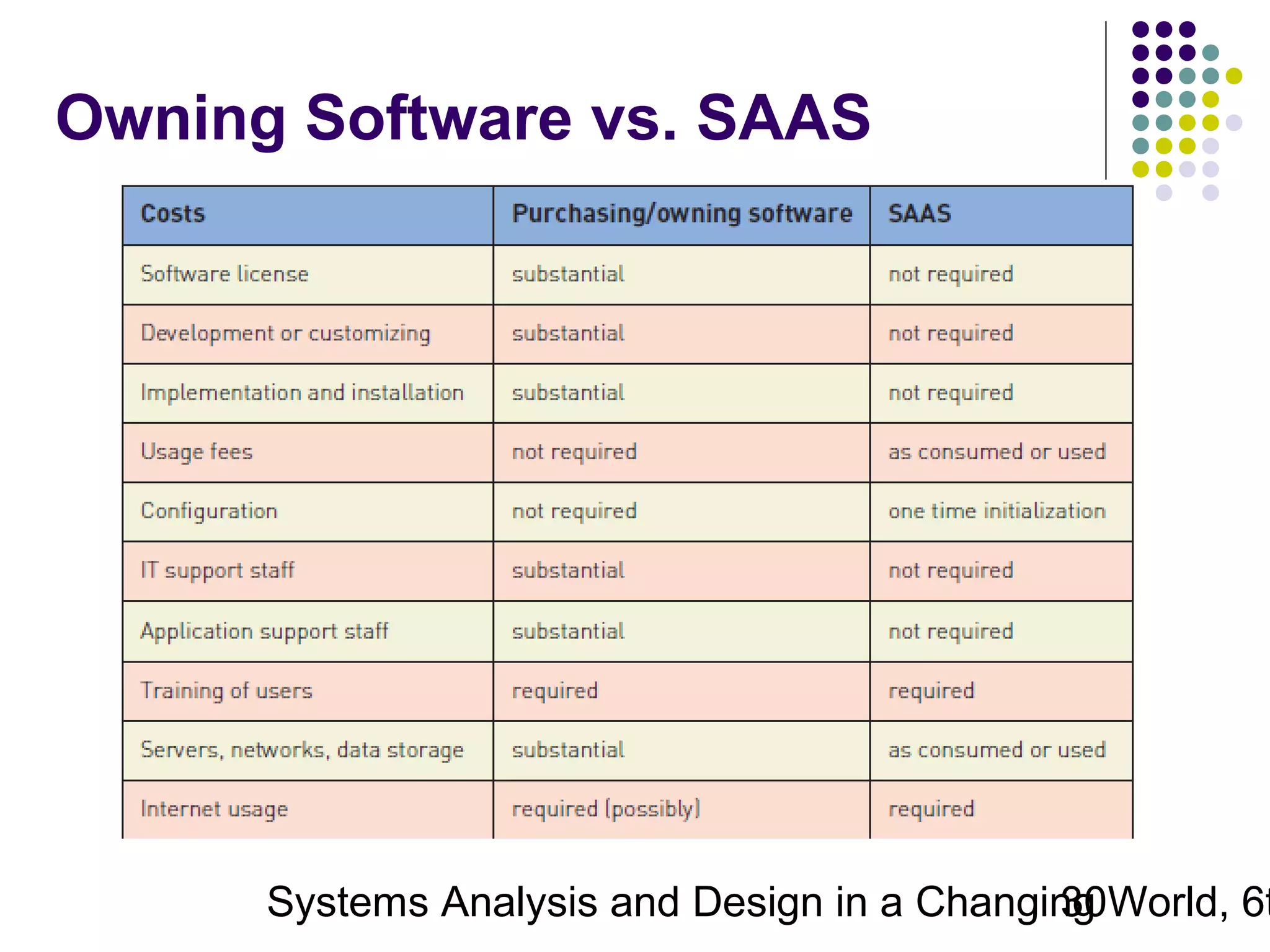 Owning Software vs. SAAS

| Costs | Purchasing/owning software | SAAS |
|---|---|---|
| Software license | substantial | not required |
| Development or customizing | substantial | not required |
| Implementation and installation | substantial | not required |
| Usage fees | not required | as consumed or used |
| Configuration | not required | one time initialization |
| IT support staff | substantial | not required |
| Application support staff | substantial | not required |
| Training of users | required | required |
| Servers, networks, data storage | substantial | as consumed or used |
| Internet usage | required (possibly) | required |

Systems Analysis and Design in a Changing World, 6t

30